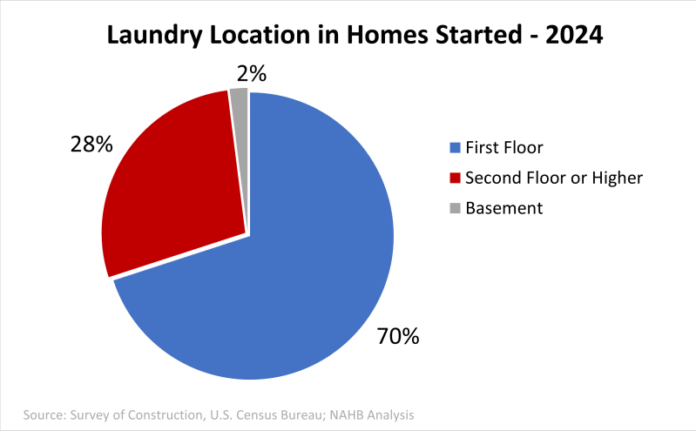 Laundry Location in Homes Started - 2024

2%

28%

70%

First Floor
Second Floor or Higher
Basement

Source: Survey of Construction, U.S. Census Bureau; NAHB Analysis